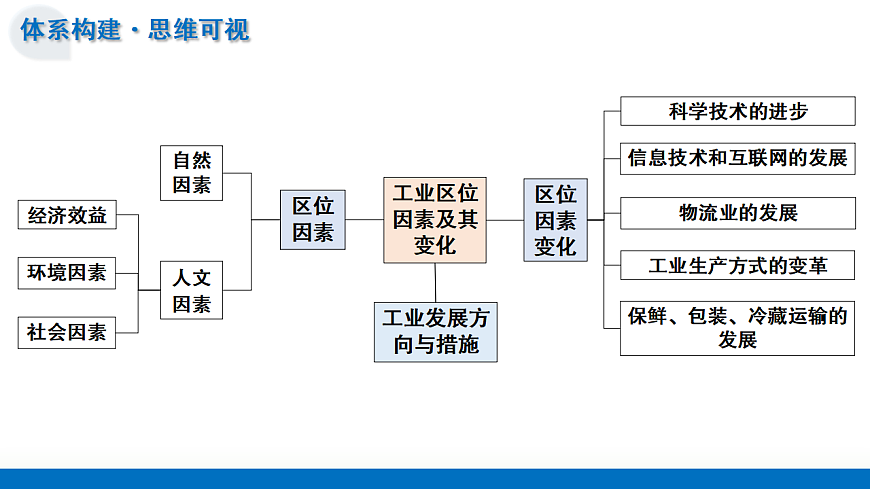 体系构建·思维可视

经济效益

环境因素

社会因素

自然因素

人文因素

区位因素

工业区位因素及其变化

工业发展方向与措施

区位因素变化

科学技术的进步

信息技术和互联网的发展

物流业的发展

工业生产方式的变革

保鲜、包装、冷藏运输的发展